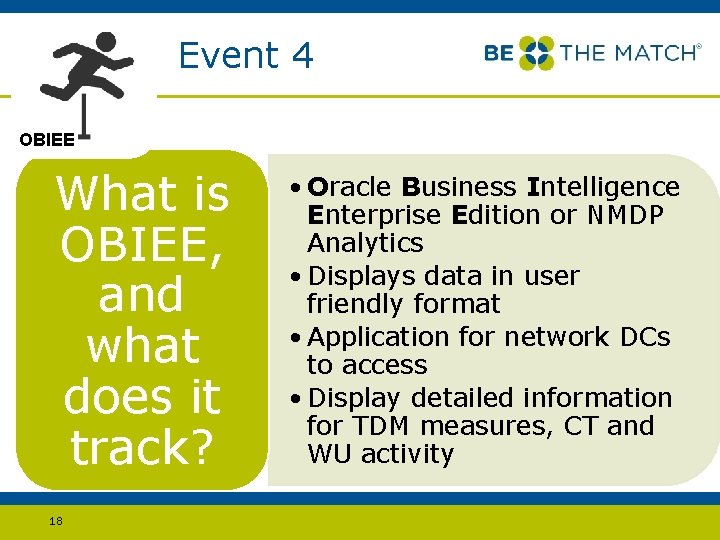 Event 4

BE THE MATCH®

OBIEE

What is OBIEE, and what does it track?

• Oracle Business Intelligence Enterprise Edition or NMDP Analytics
• Displays data in user friendly format
• Application for network DCs to access
• Display detailed information for TDM measures, CT and WU activity

18